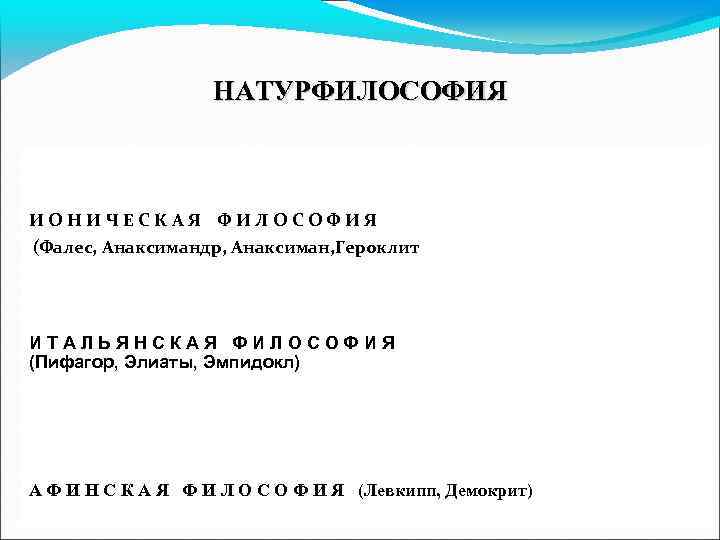 НАТУРФИЛОСОФИЯ

ИОНИЧЕСКАЯ ФИЛОСОФИЯ
(Фалес, Анаксимандр, Анаксиман,Героклит

ИТАЛЬЯНСКАЯ ФИЛОСОФИЯ
(Пифагор, Элиаты, Эмпидокл)

АФИНСКАЯ ФИЛОСОФИЯ (Левкипп, Демокрит)